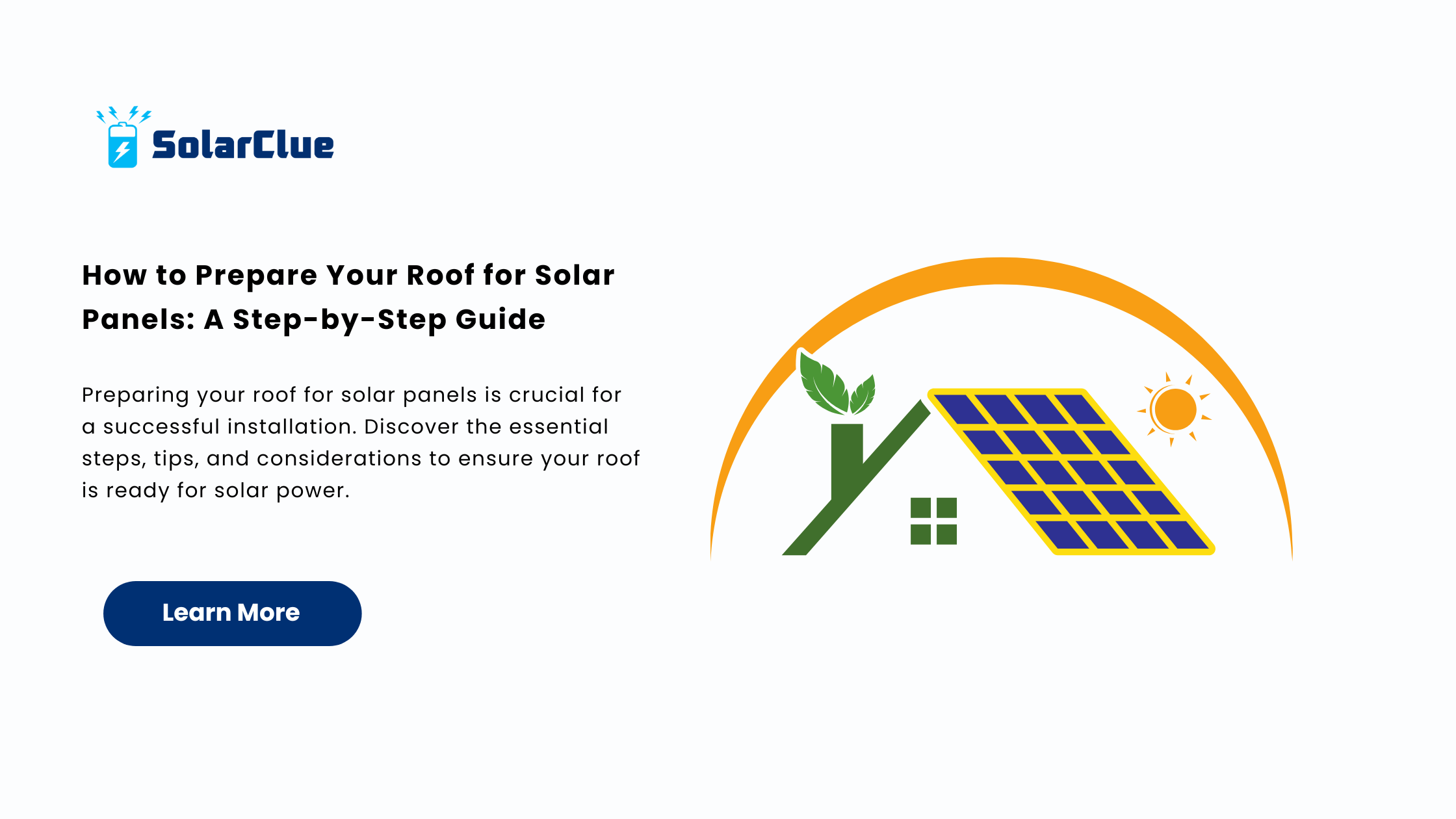 SolarClue

How to Prepare Your Roof for Solar Panels: A Step-by-Step Guide

Preparing your roof for solar panels is crucial for a successful installation. Discover the essential steps, tips, and considerations to ensure your roof is ready for solar power.

Learn More